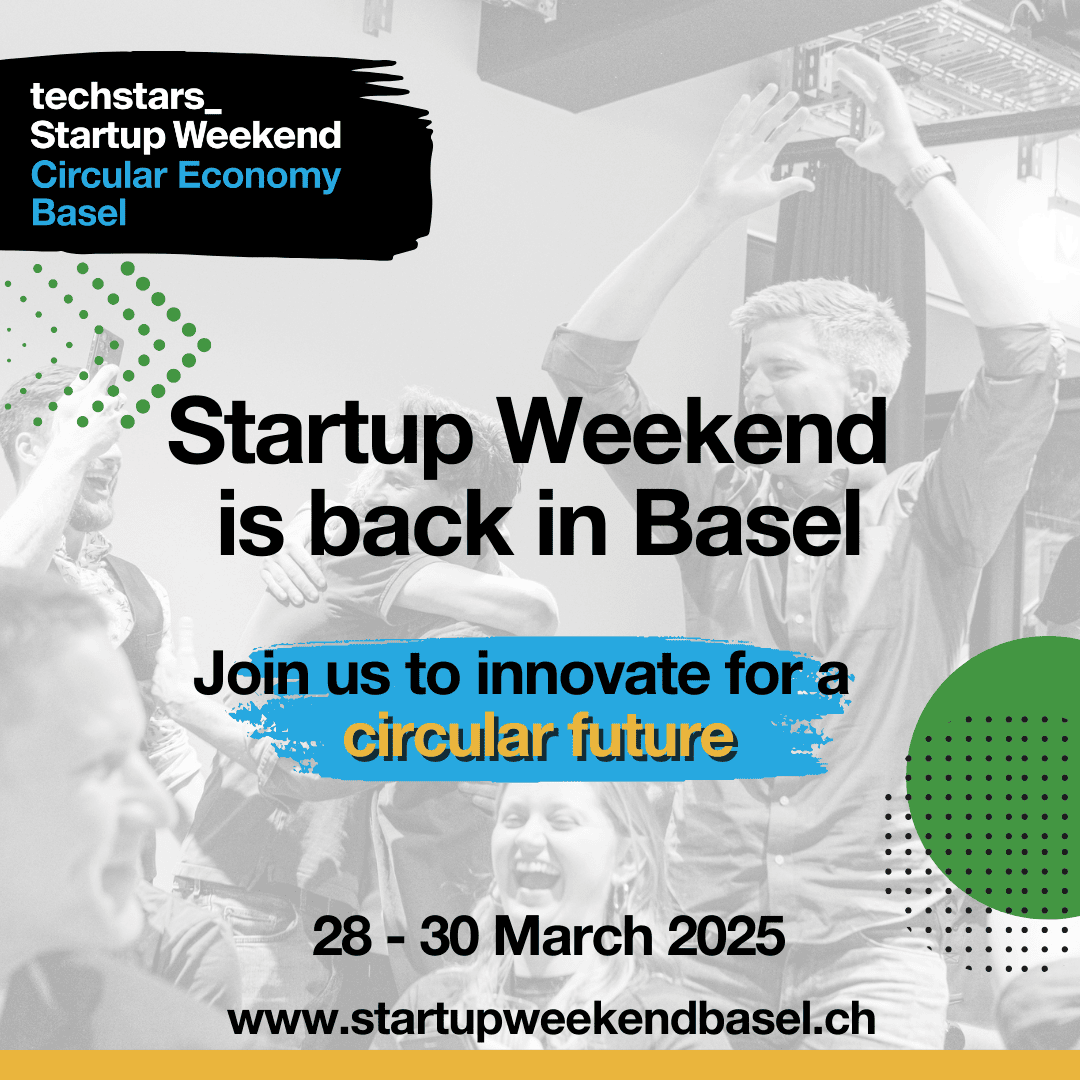 techstars_
Startup Weekend
Circular Economy
Basel

Startup Weekend is back in Basel

Join us to innovate for a circular future

28 - 30 March 2025

www.startupweekendbasel.ch